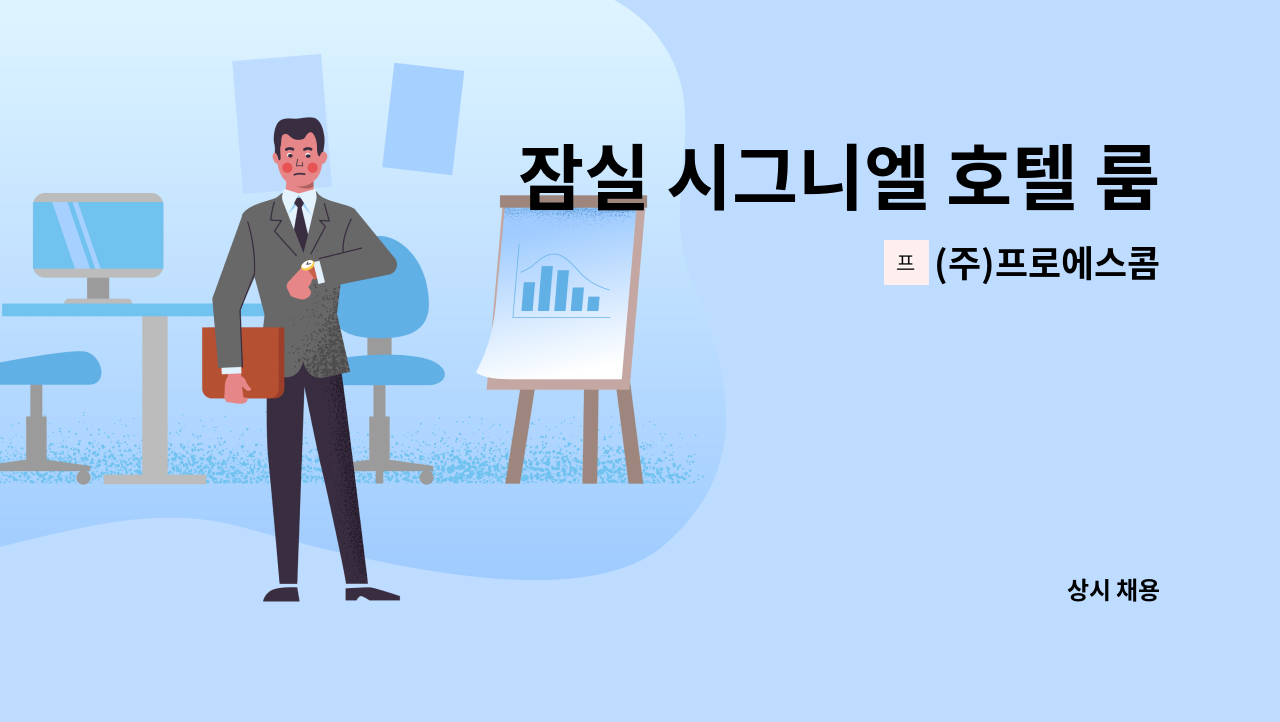 잠실 시그니엘 호텔 룸

프 (주)프로에스콤

상시 채용